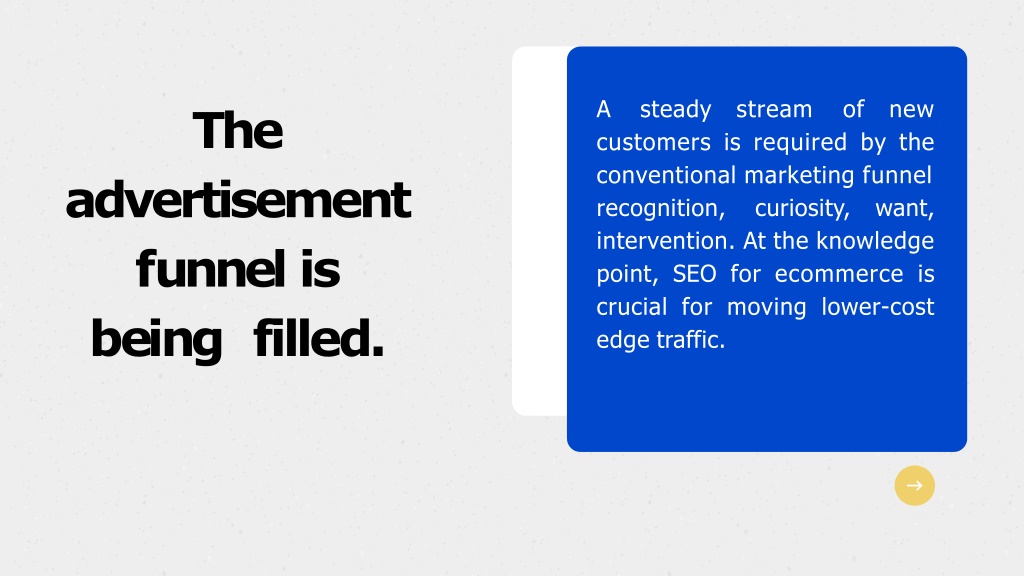 The advertisement funnel is being filled.

A steady stream of new customers is required by the conventional marketing funnel recognition, curiosity, want, intervention. At the knowledge point, SEO for ecommerce is crucial for moving lower-cost edge traffic.

→